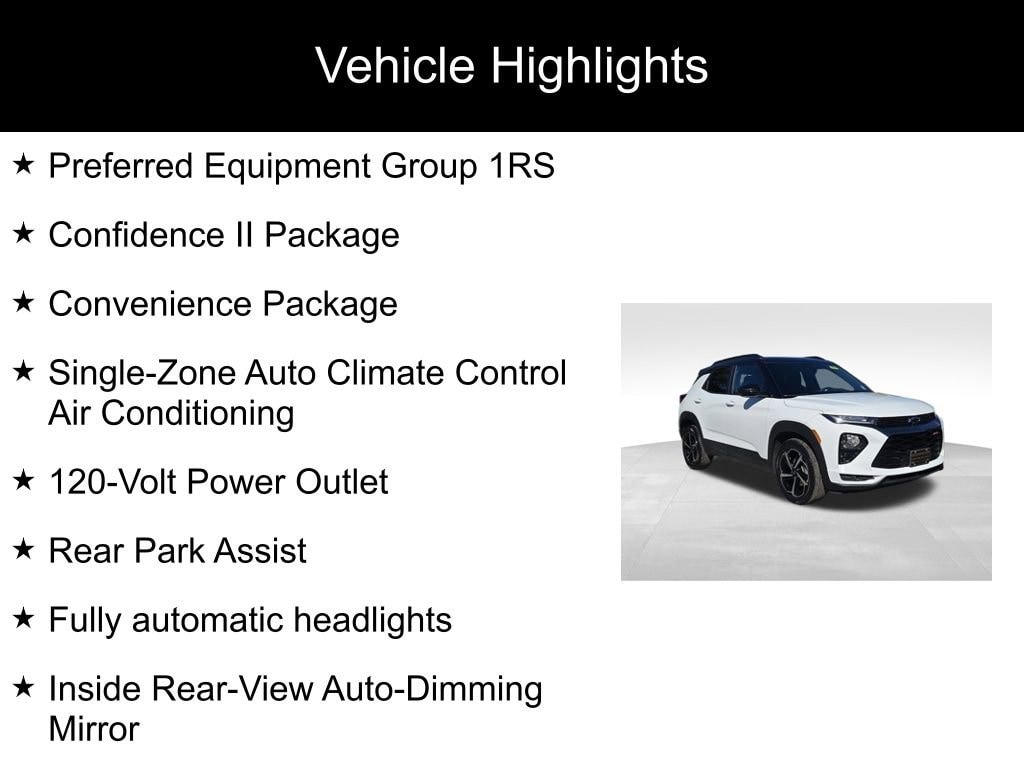 Vehicle Highlights

★ Preferred Equipment Group 1RS

★ Confidence II Package

★ Convenience Package

★ Single-Zone Auto Climate Control Air Conditioning

★ 120-Volt Power Outlet

★ Rear Park Assist

★ Fully automatic headlights

★ Inside Rear-View Auto-Dimming Mirror